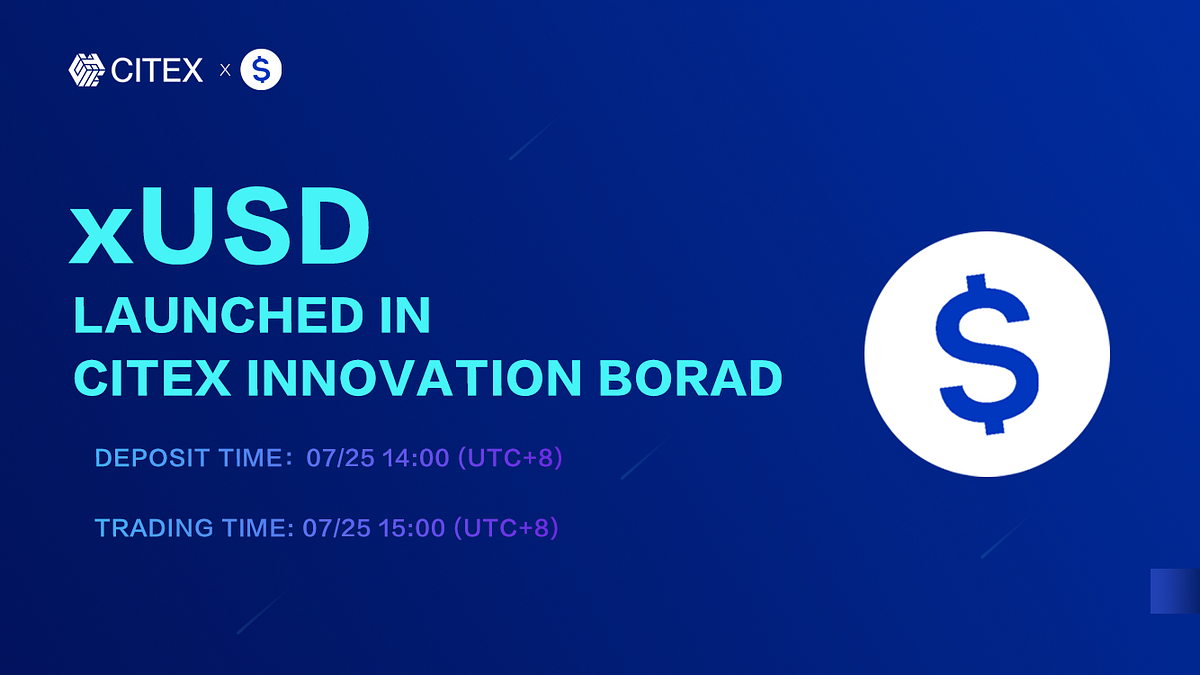 CITEX x $

xUSD

LAUNCHED IN
CITEX INNOVATION BORAD

DEPOSIT TIME: 07/25 14:00 (UTC+8)

TRADING TIME: 07/25 15:00 (UTC+8)

$